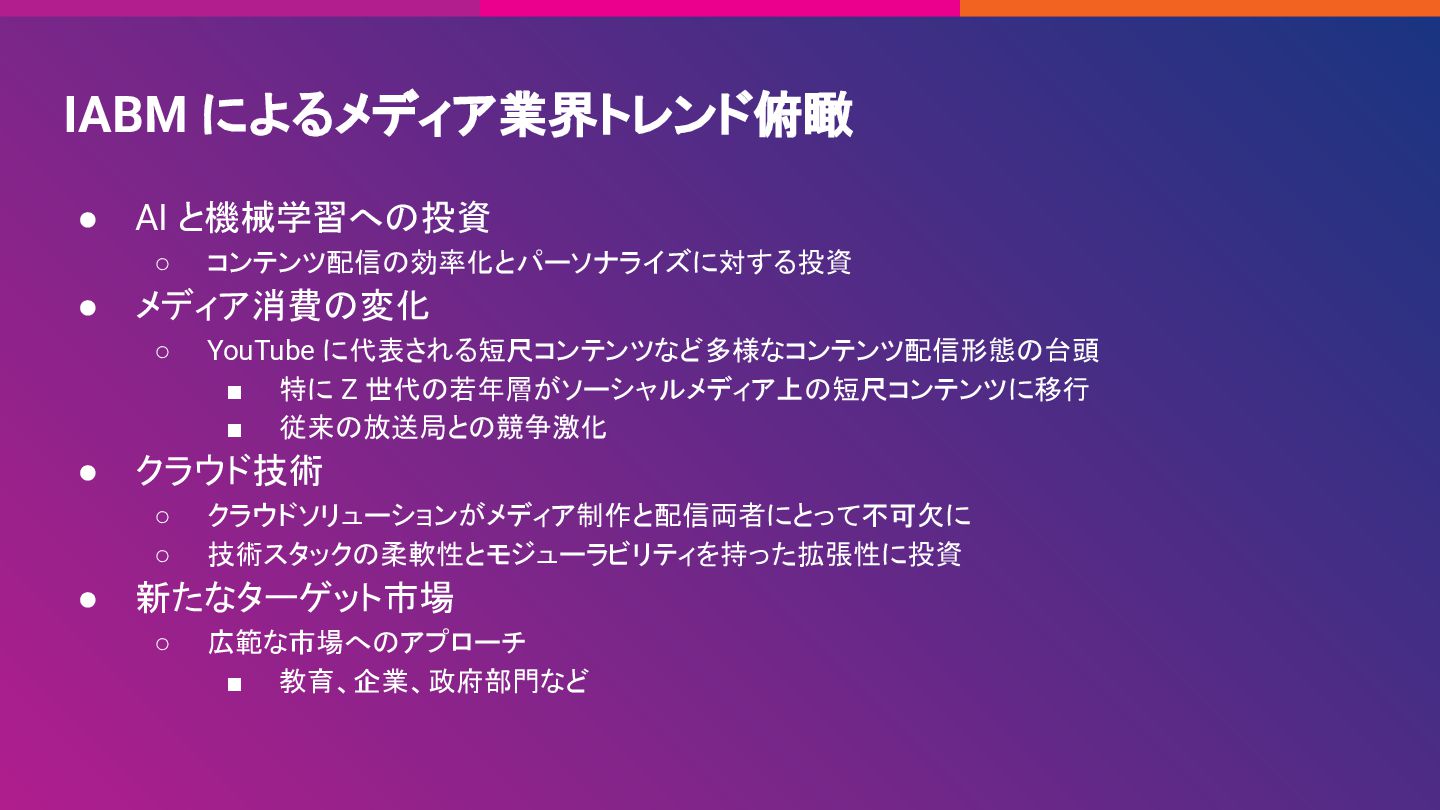 IABM によるメディア業界トレンド俯瞰

● AI と機械学習への投資
  ○ コンテンツ配信の効率化とパーソナライズに対する投資
● メディア消費の変化
  ○ YouTube に代表される短尺コンテンツなど多様なコンテンツ配信形態の台頭
    ■ 特に Z 世代の若年層がソーシャルメディア上の短尺コンテンツに移行
    ■ 従来の放送局との競争激化
● クラウド技術
  ○ クラウドソリューションがメディア制作と配信両者にとって不可欠に
  ○ 技術スタックの柔軟性とモジューラビリティを持った拡張性に投資
● 新たなターゲット市場
  ○ 広範な市場へのアプローチ
    ■ 教育、企業、政府部門など